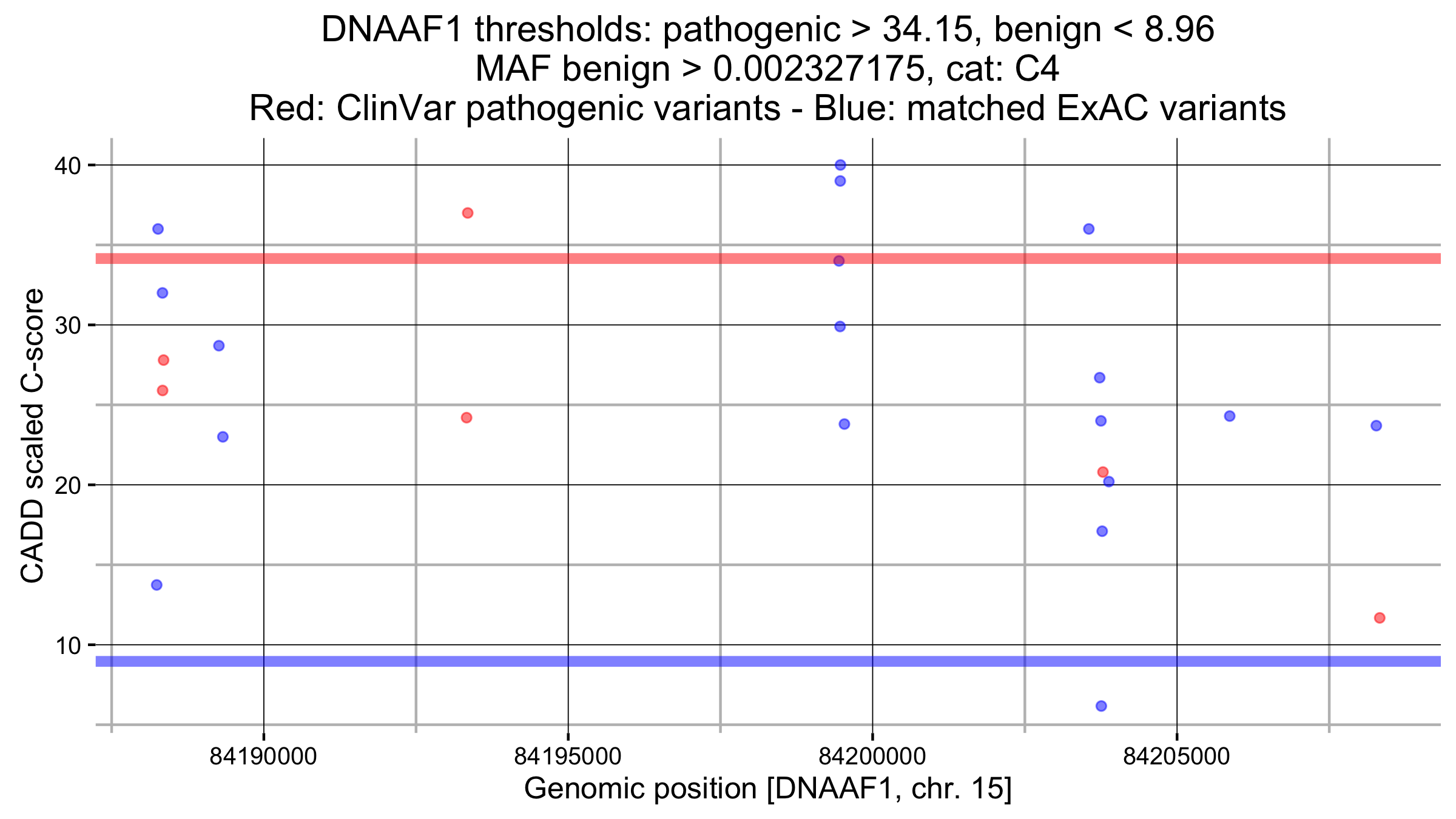 DNAAF1 thresholds: pathogenic > 34.15, benign < 8.96
MAF benign > 0.002327175, cat: C4
Red: ClinVar pathogenic variants - Blue: matched ExAC variants

CADD scaled C-score

40
30
20
10

84190000
84195000
84200000
84205000

Genomic position [DNAAF1, chr. 15]